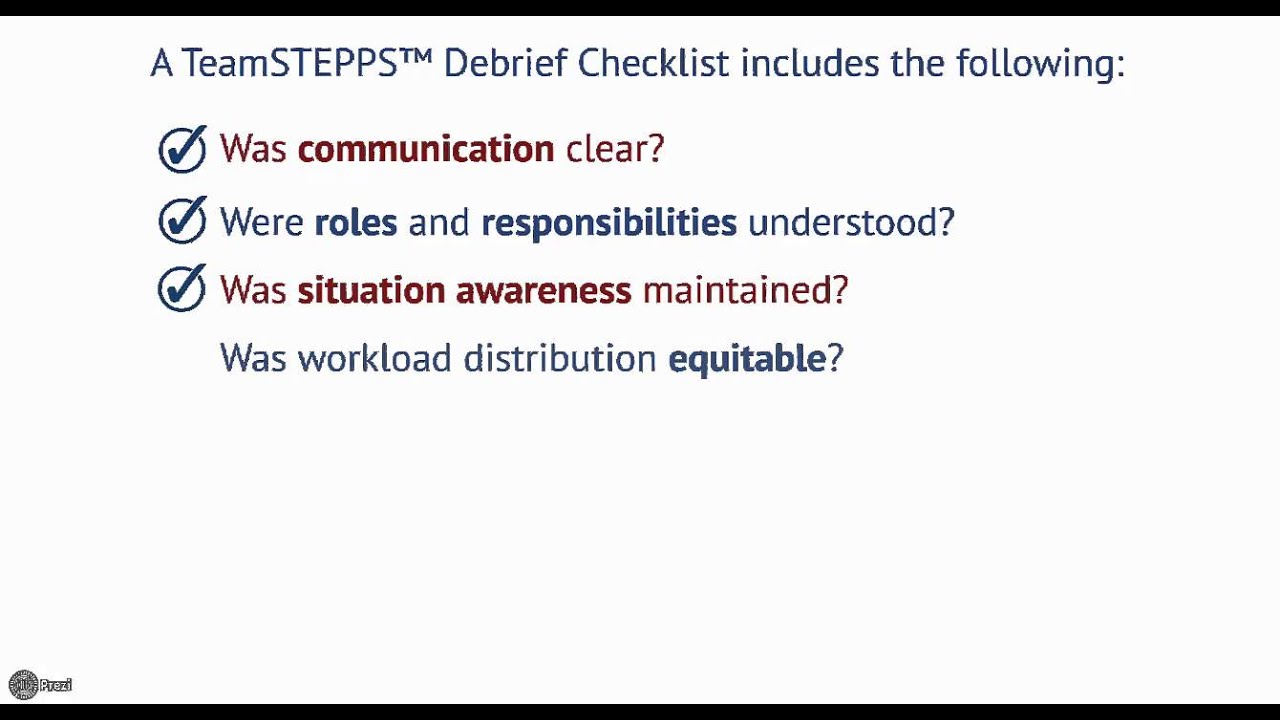 A TeamSTEPPS™ Debrief Checklist includes the following:

Was communication clear?

Were roles and responsibilities understood?

Was situation awareness maintained?

Was workload distribution equitable?

Prezi